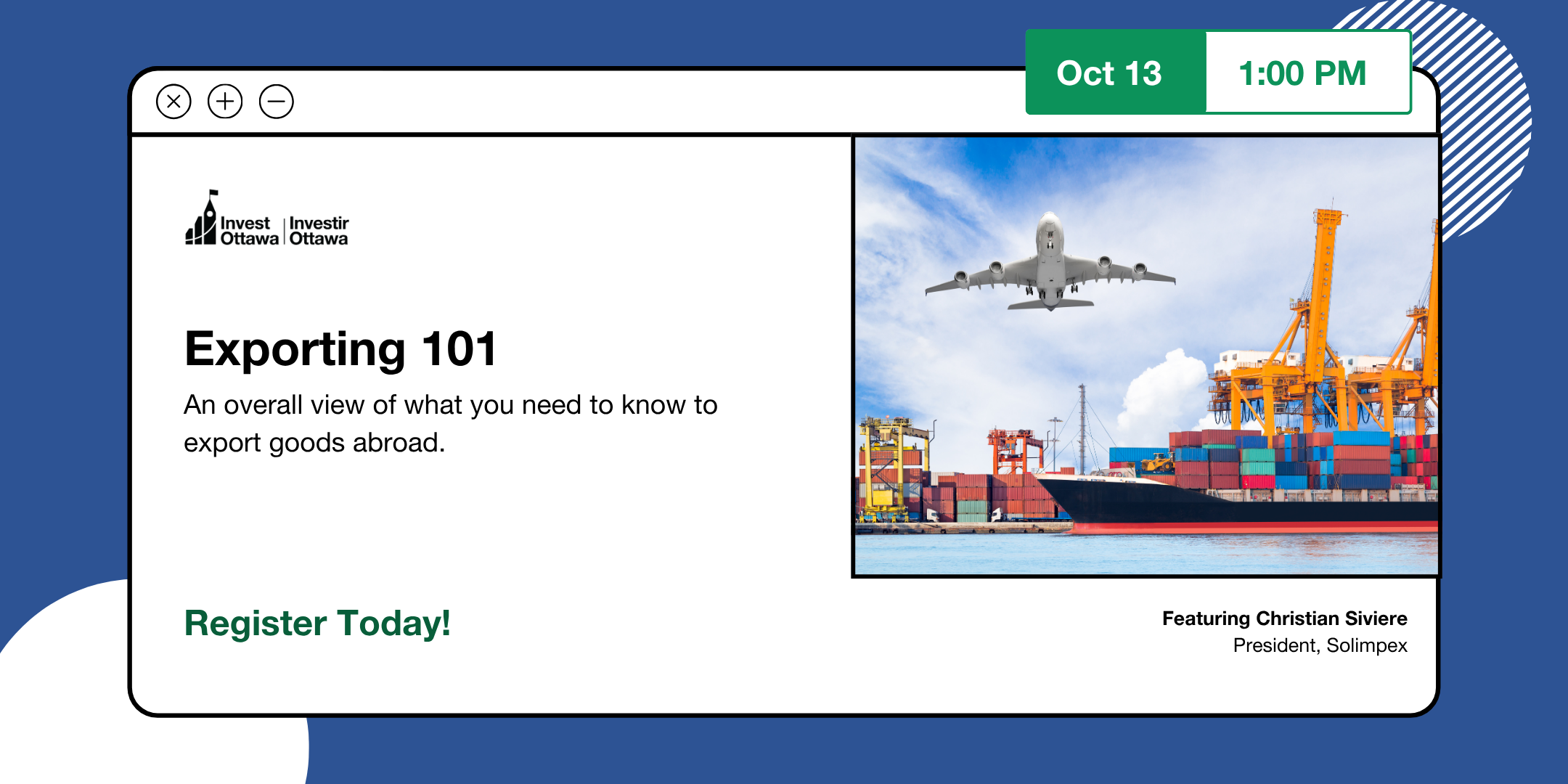 Oct 13
1:00 PM

Invest Ottawa | Investir Ottawa

Exporting 101

An overall view of what you need to know to export goods abroad.

Register Today!

Featuring Christian Siviere
President, Solimpex